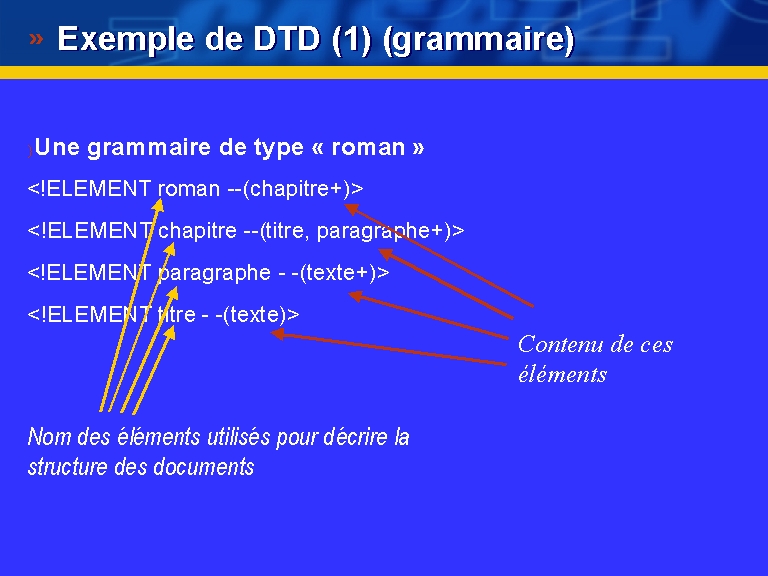 » Exemple de DTD (1) (grammaire)

Une grammaire de type « roman »

<!ELEMENT roman --(chapitre+)>

<!ELEMENT chapitre --(titre, paragraphe+)>

<!ELEMENT paragraphe - -(texte+)>

<!ELEMENT titre - -(texte)>

Contenu de ces éléments

Nom des éléments utilisés pour décrire la structure des documents